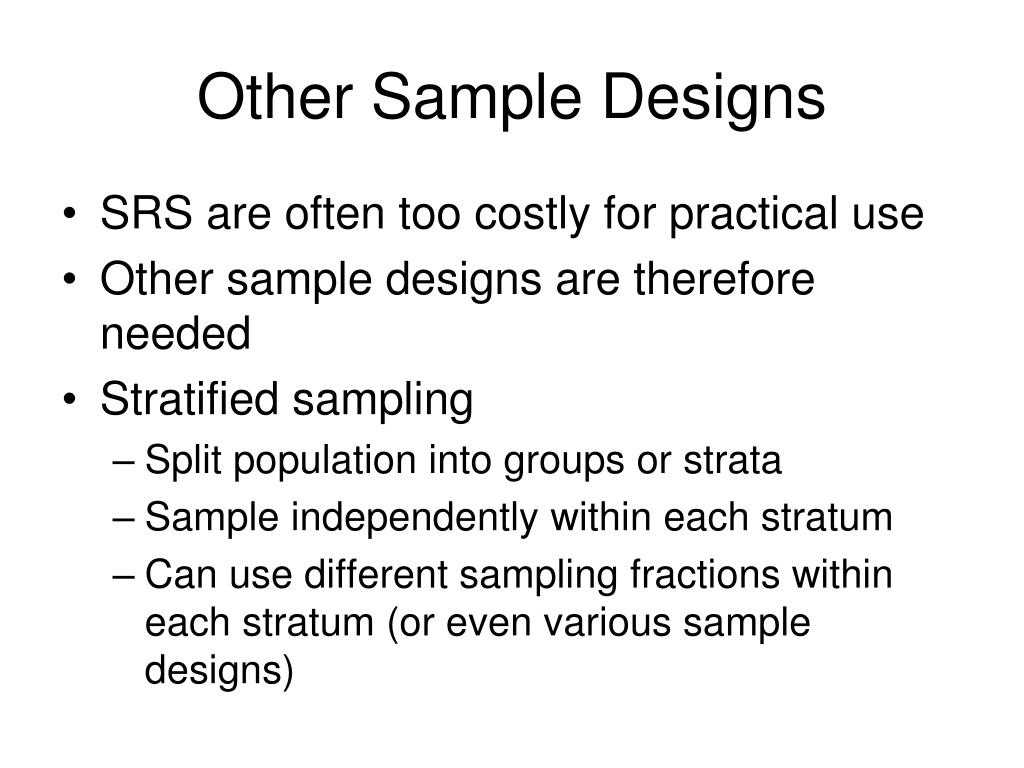 Other Sample Designs

• SRS are often too costly for practical use
• Other sample designs are therefore needed
• Stratified sampling
 – Split population into groups or strata
 – Sample independently within each stratum
 – Can use different sampling fractions within each stratum (or even various sample designs)